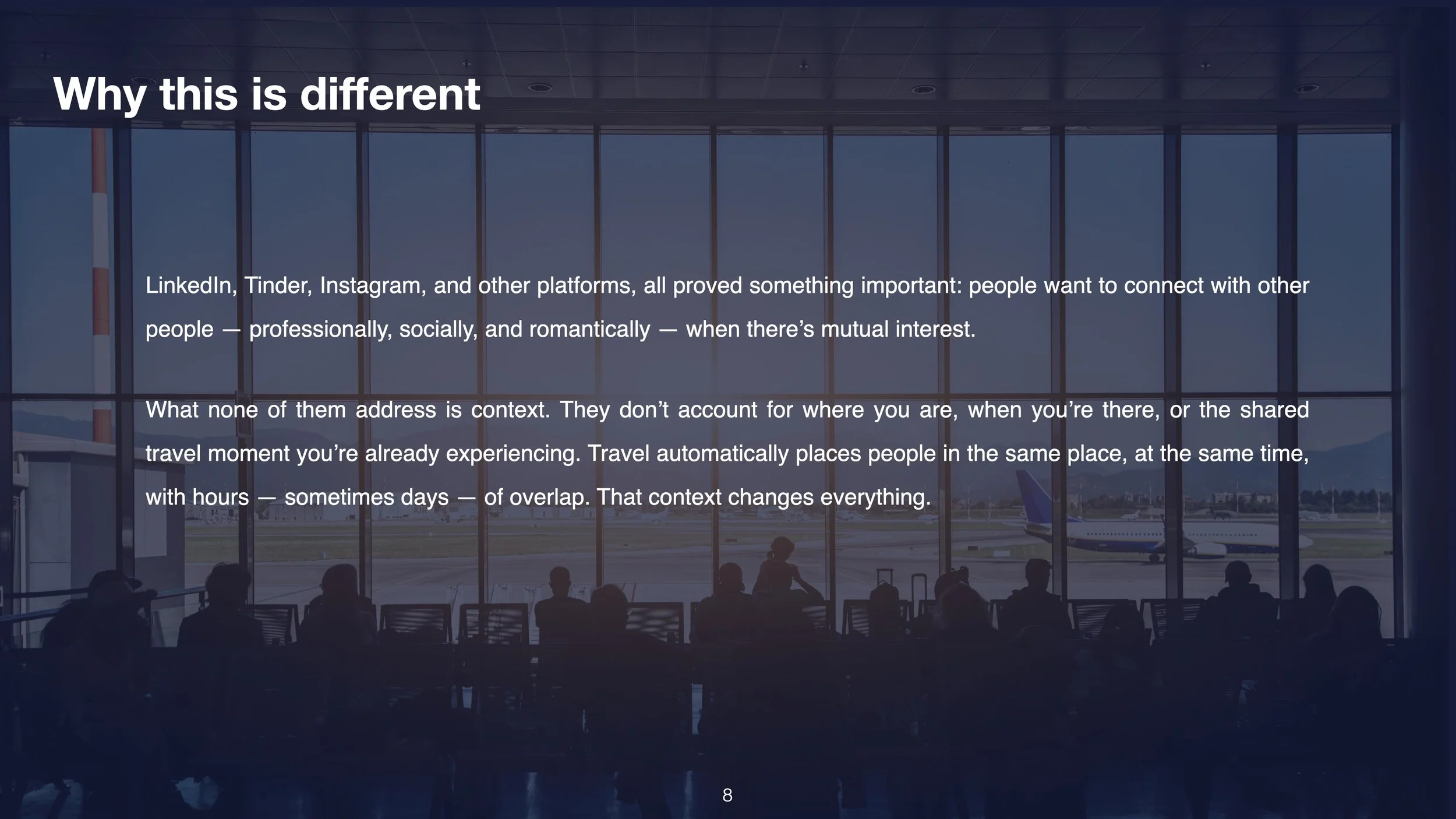 Why this is different

LinkedIn, Tinder, Instagram, and other platforms, all proved something important: people want to connect with other people — professionally, socially, and romantically — when there’s mutual interest.

What none of them address is context. They don’t account for where you are, when you’re there, or the shared travel moment you’re already experiencing. Travel automatically places people in the same place, at the same time, with hours — sometimes days — of overlap. That context changes everything.

8